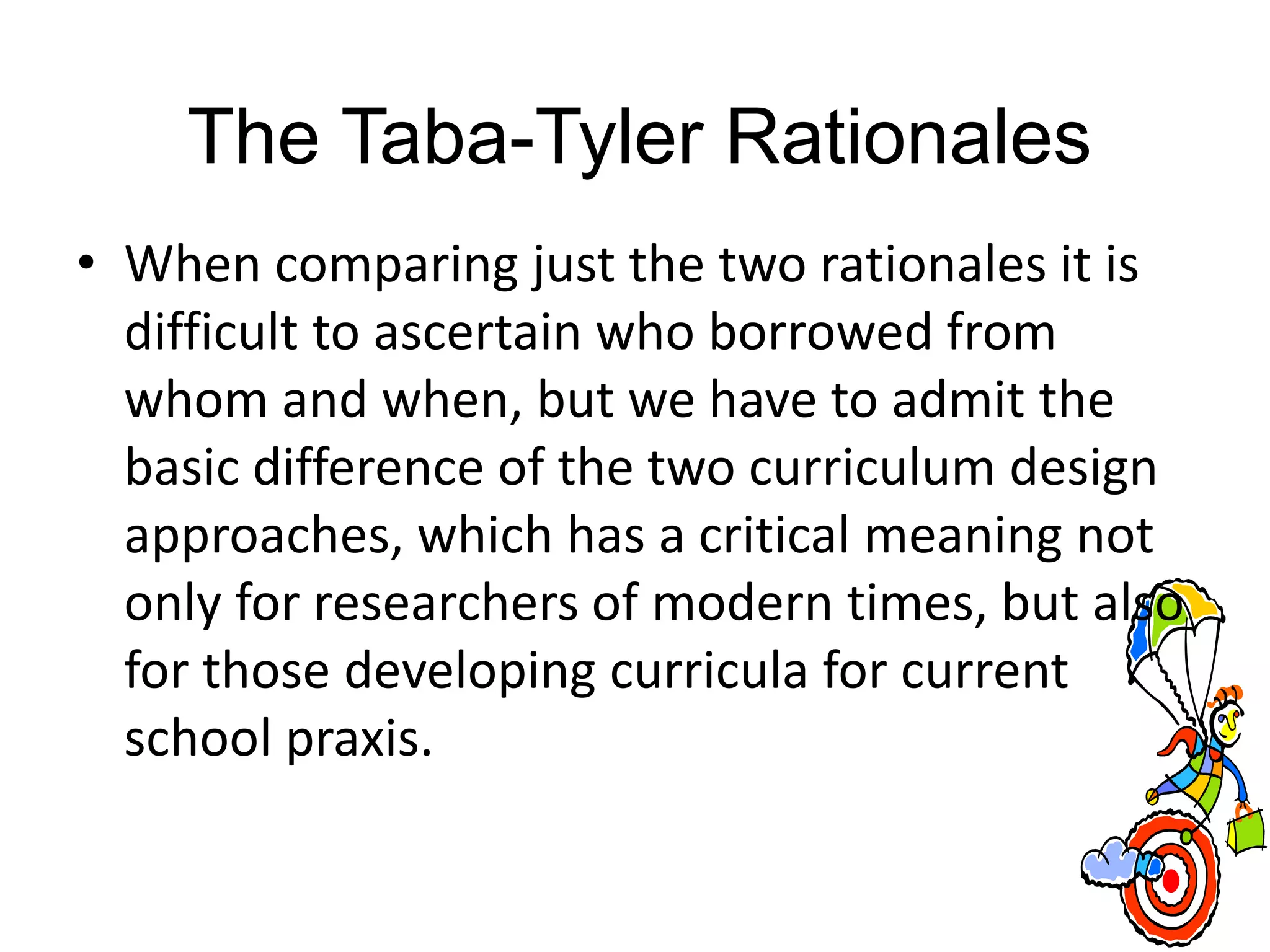 The Taba-Tyler Rationales

• When comparing just the two rationales it is difficult to ascertain who borrowed from whom and when, but we have to admit the basic difference of the two curriculum design approaches, which has a critical meaning not only for researchers of modern times, but also for those developing curricula for current school praxis.